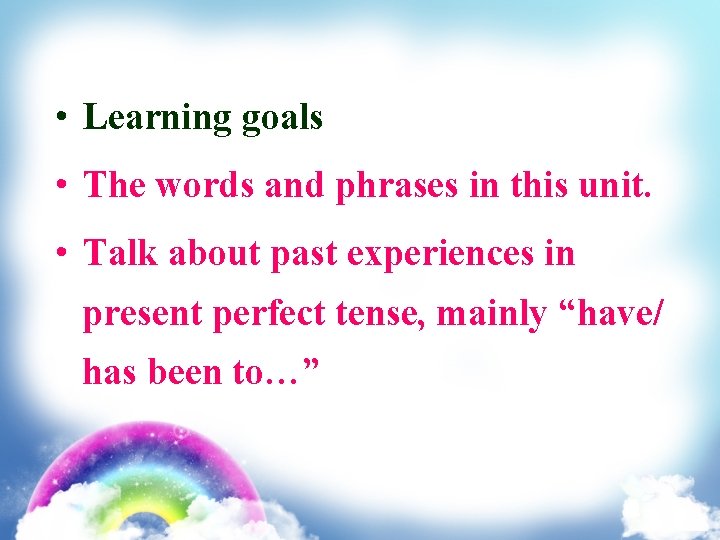 • Learning goals

• The words and phrases in this unit.

• Talk about past experiences in present perfect tense, mainly “have/ has been to…”